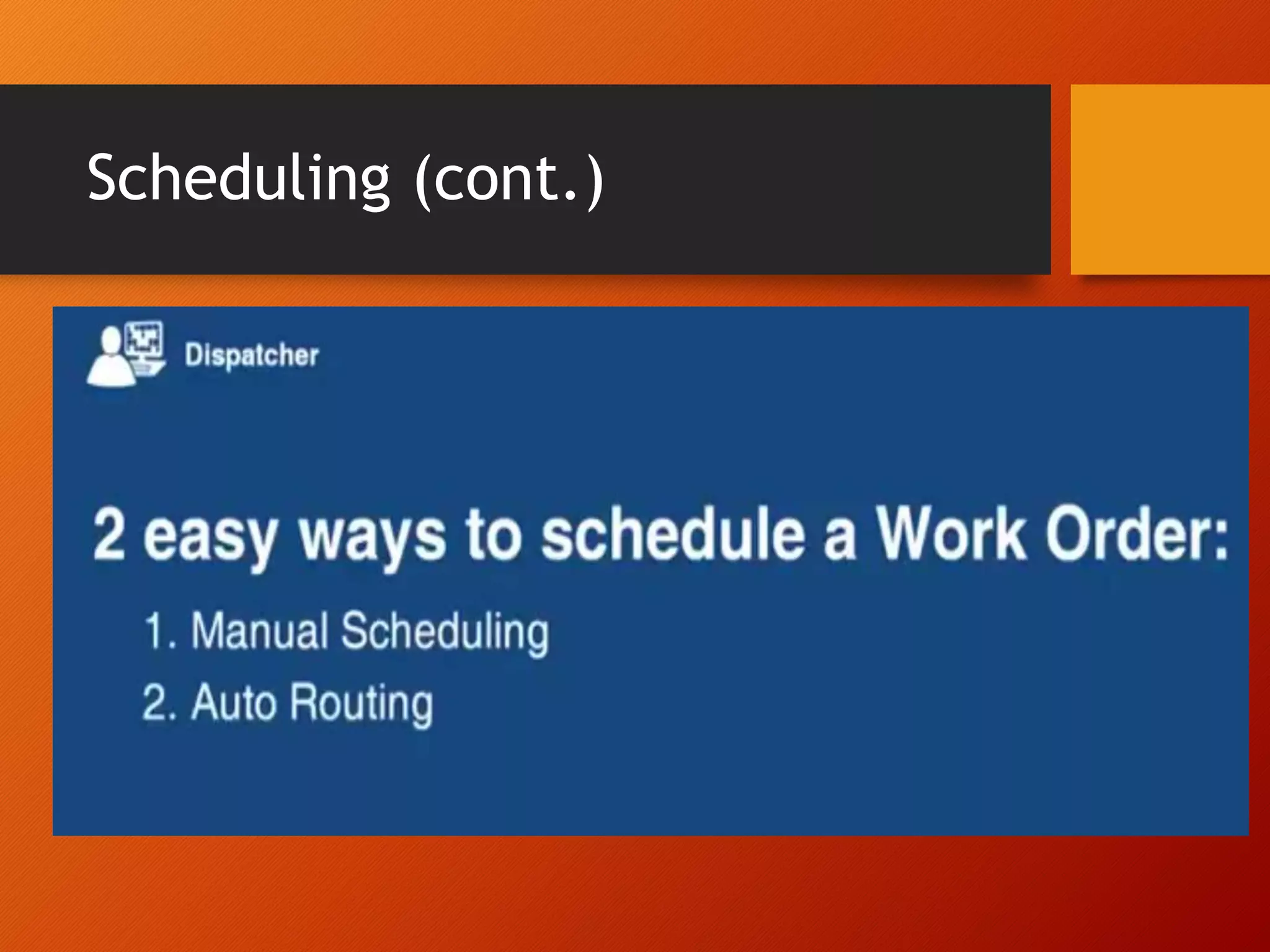 Scheduling (cont.)

Dispatcher

2 easy ways to schedule a Work Order:

1. Manual Scheduling
2. Auto Routing